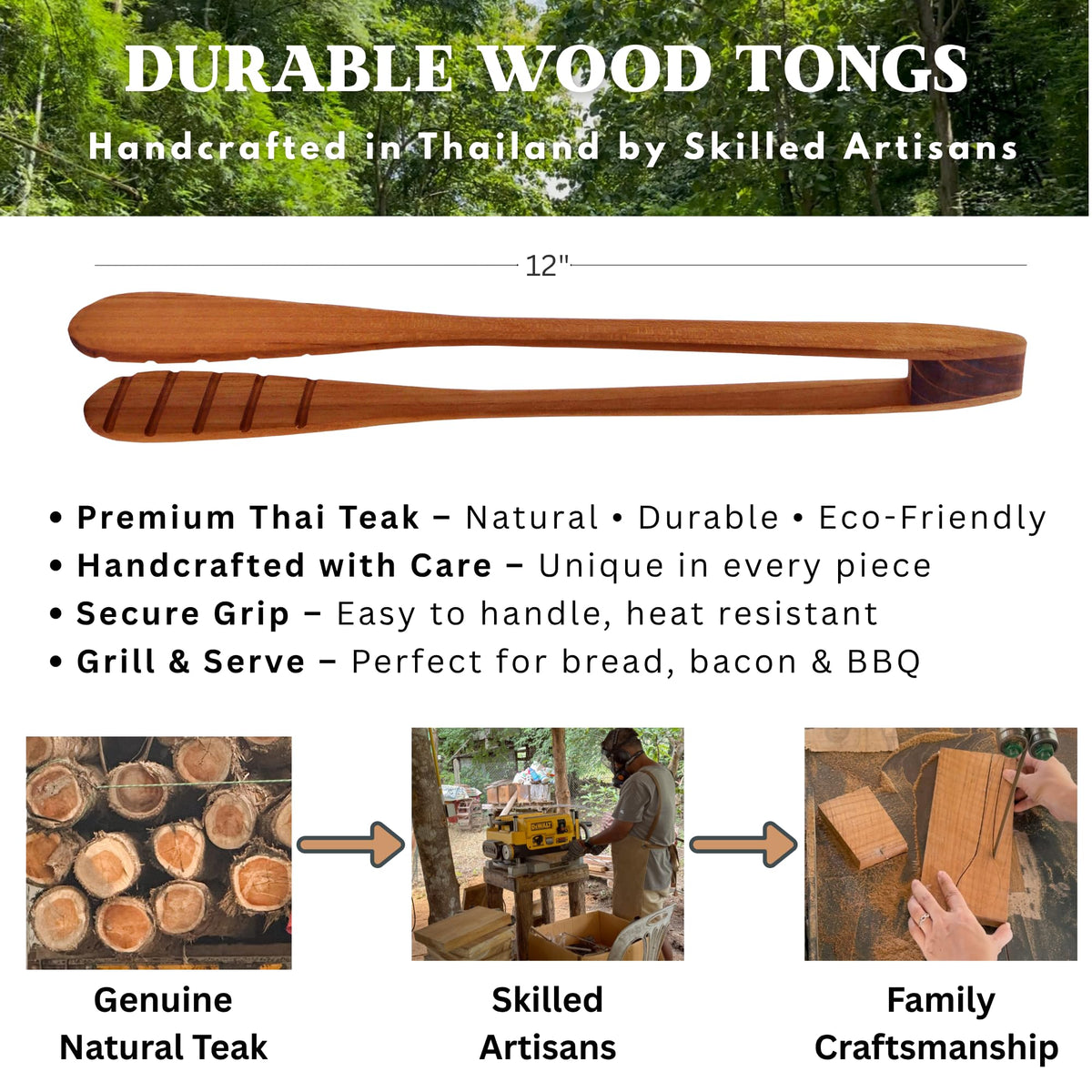 DURABLE WOOD TONGS
Handcrafted in Thailand by Skilled Artisans

12"

• Premium Thai Teak – Natural • Durable • Eco-Friendly
• Handcrafted with Care – Unique in every piece
• Secure Grip – Easy to handle, heat resistant
• Grill & Serve – Perfect for bread, bacon & BBQ

DEWALT

Genuine Natural Teak

Skilled Artisans

Family Craftsmanship